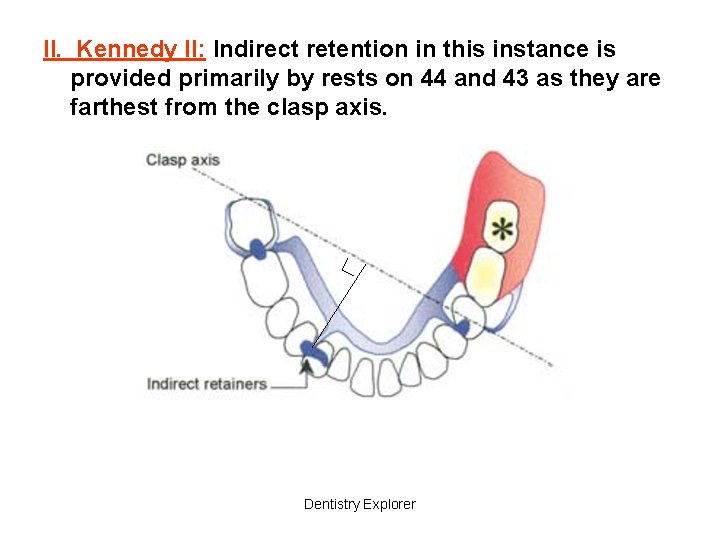 II. Kennedy II: Indirect retention in this instance is provided primarily by rests on 44 and 43 as they are farthest from the clasp axis.

Clasp axis

*

Indirect retainers

Dentistry Explorer